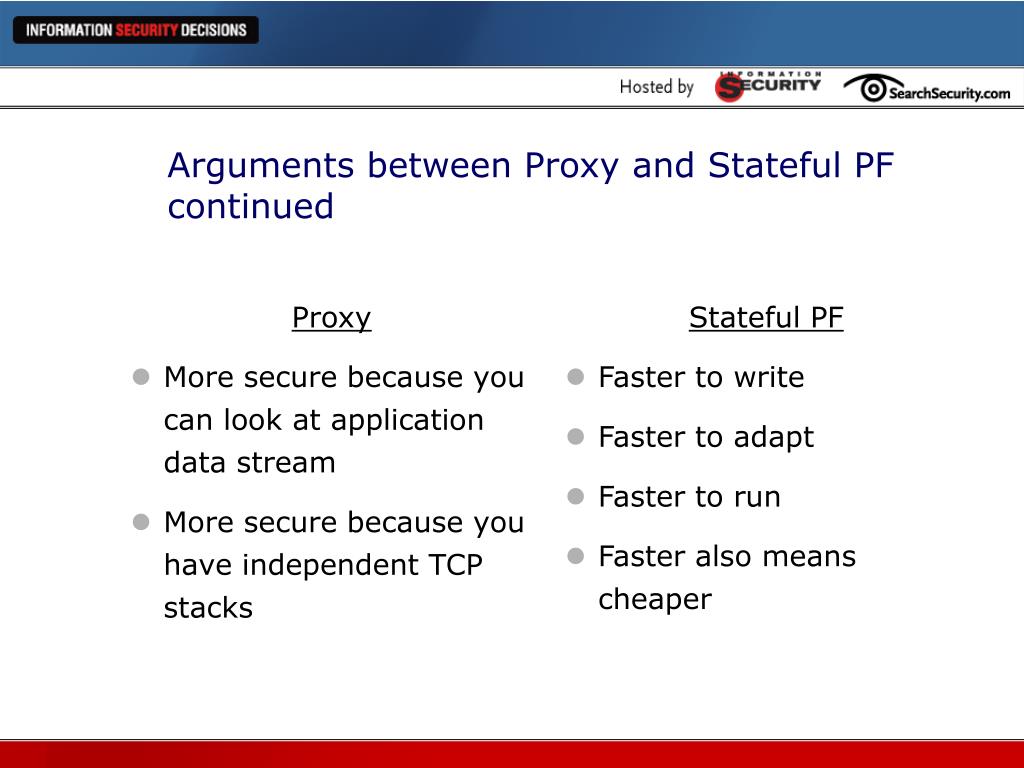 INFORMATION SECURITY DECISIONS

Hosted by INFORMATION SECURITY SearchSecurity.com

Arguments between Proxy and Stateful PF continued

Proxy

- More secure because you can look at application data stream
- More secure because you have independent TCP stacks

Stateful PF

- Faster to write
- Faster to adapt
- Faster to run
- Faster also means cheaper